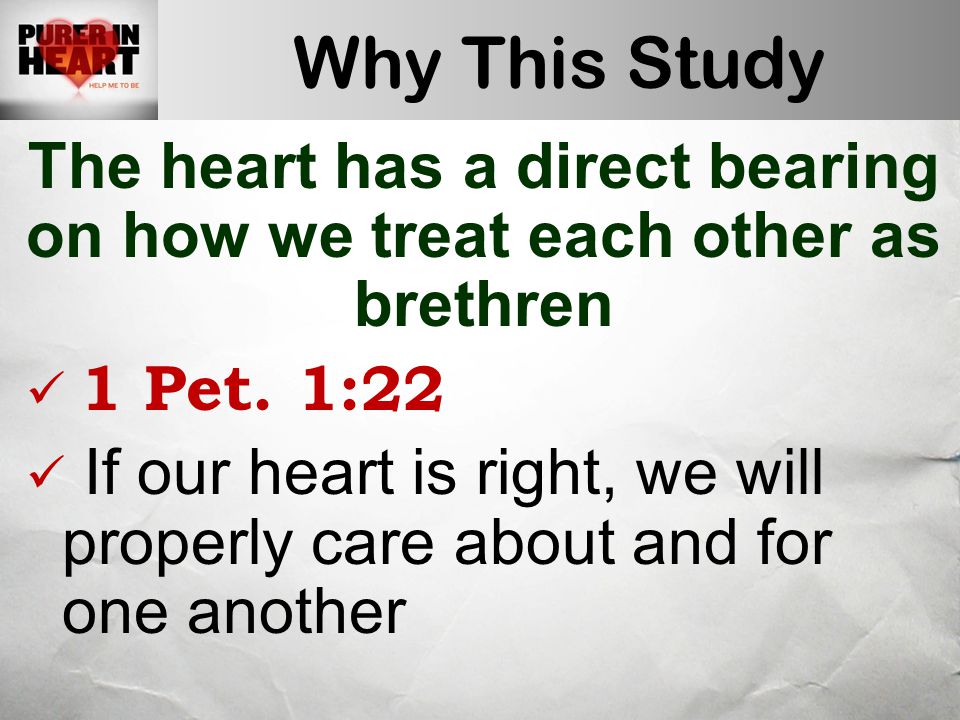 PURER IN HEART
HELP ME TO BE

Why This Study

The heart has a direct bearing on how we treat each other as brethren

✓ 1 Pet. 1:22

✓ If our heart is right, we will properly care about and for one another